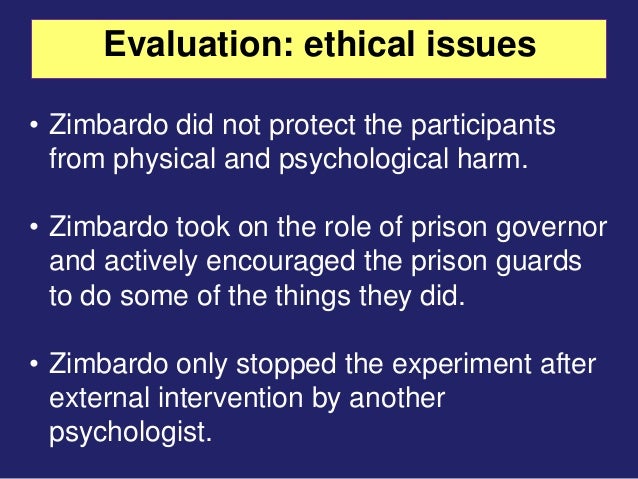 Evaluation: ethical issues

• Zimbardo did not protect the participants from physical and psychological harm.

• Zimbardo took on the role of prison governor and actively encouraged the prison guards to do some of the things they did.

• Zimbardo only stopped the experiment after external intervention by another psychologist.